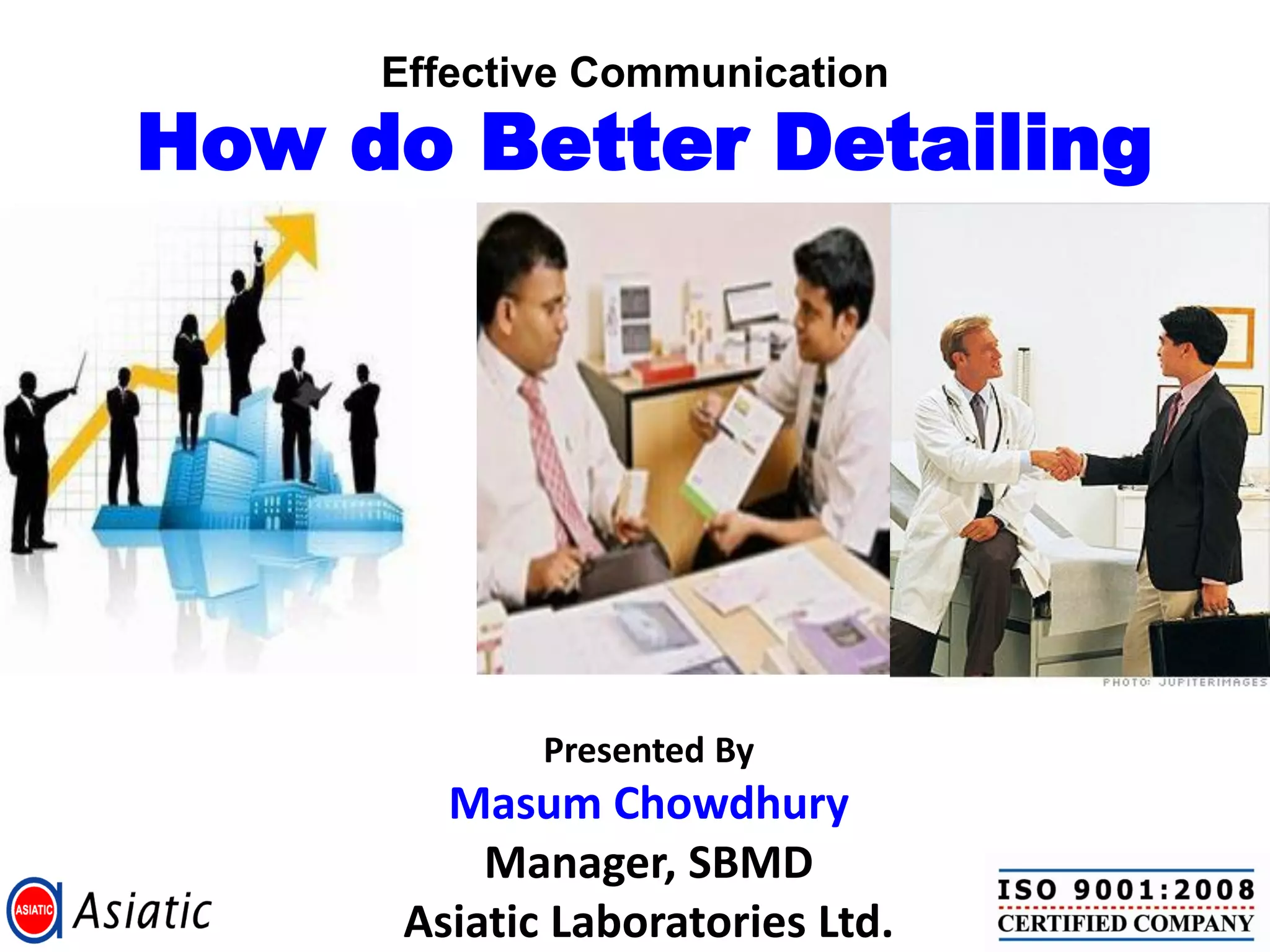 Effective Communication

How do Better Detailing

PHOTO: JUPITERIMAGES

Presented By

Masum Chowdhury

Manager, SBMD

Asiatic Laboratories Ltd.

ASIATIC Asiatic

ISO 9001:2008 CERTIFIED COMPANY